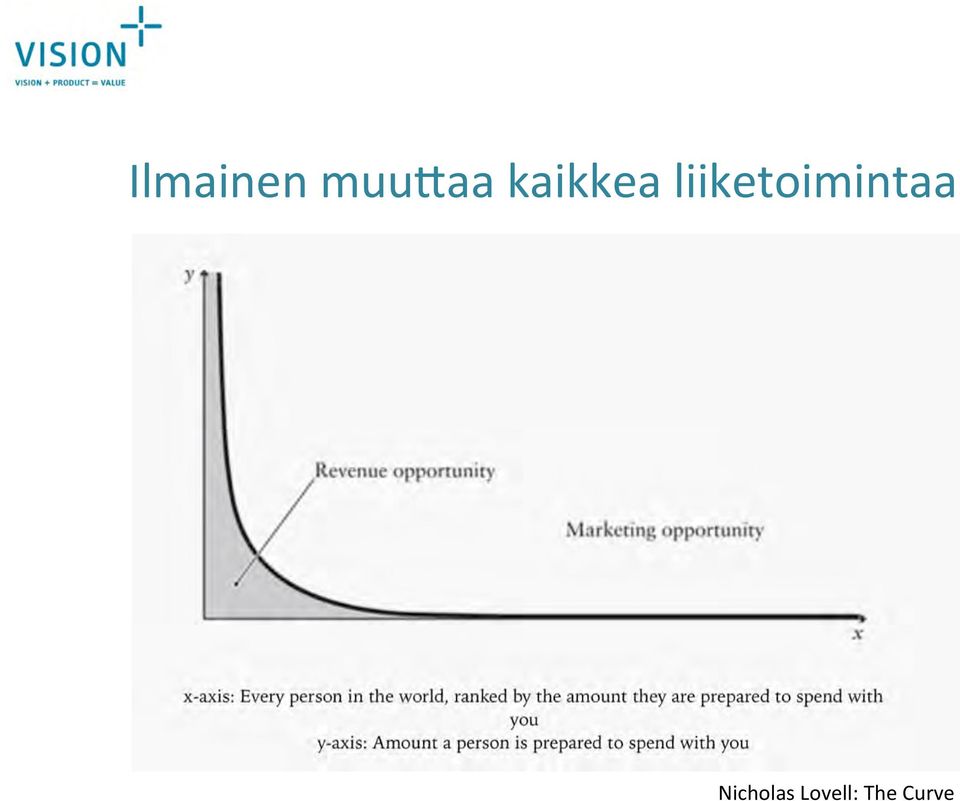 VISION
VISION + PRODUCT = VALUE

Ilmainen muuttaa kaikkea liiketoimintaa

y

Revenue opportunity

Marketing opportunity

x

x-axis: Every person in the world, ranked by the amount they are prepared to spend with you
y-axis: Amount a person is prepared to spend with you

Nicholas Lovell: The Curve